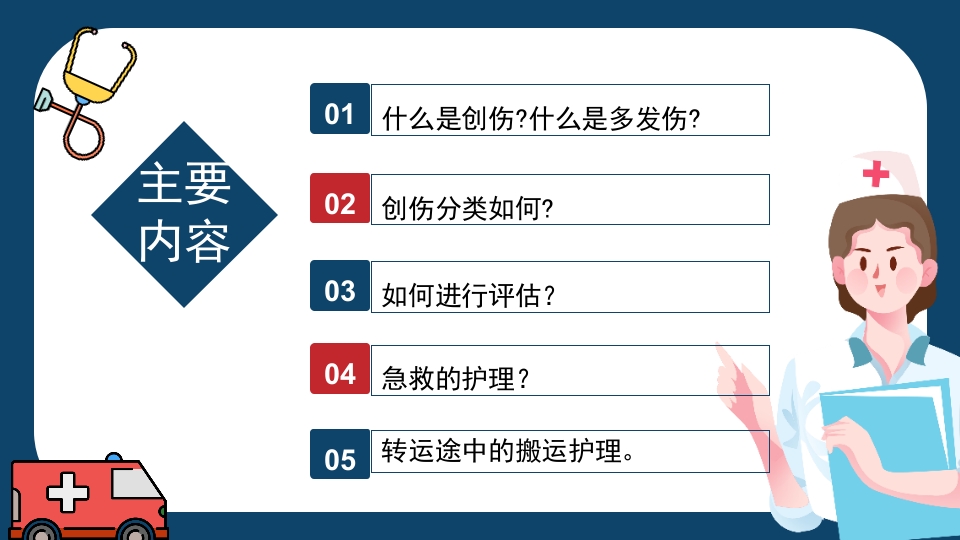 主要内容

01 什么是创伤?什么是多发伤?

02 创伤分类如何?

03 如何进行评估？

04 急救的护理？

05 转运途中的搬运护理。